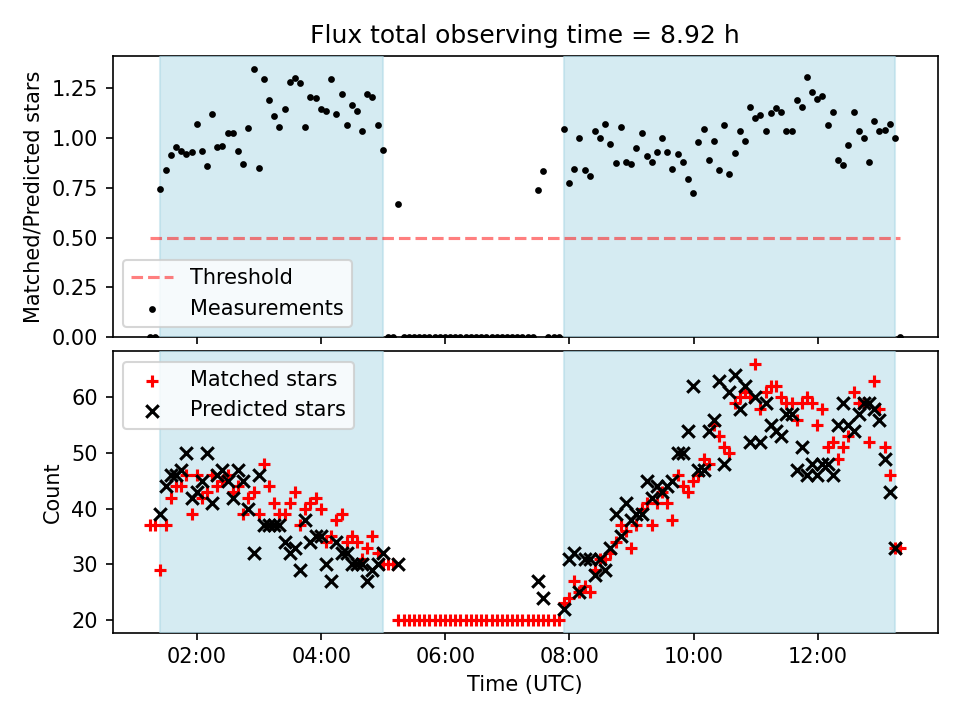 Flux total observing time = 8.92 h

Matched/Predicted stars

1.25
1.00
0.75
0.50
0.25
0.00

Threshold
Measurements

Matched stars
Predicted stars

Count

60
50
40
30
20

02:00
04:00
06:00
08:00
10:00
12:00

Time (UTC)